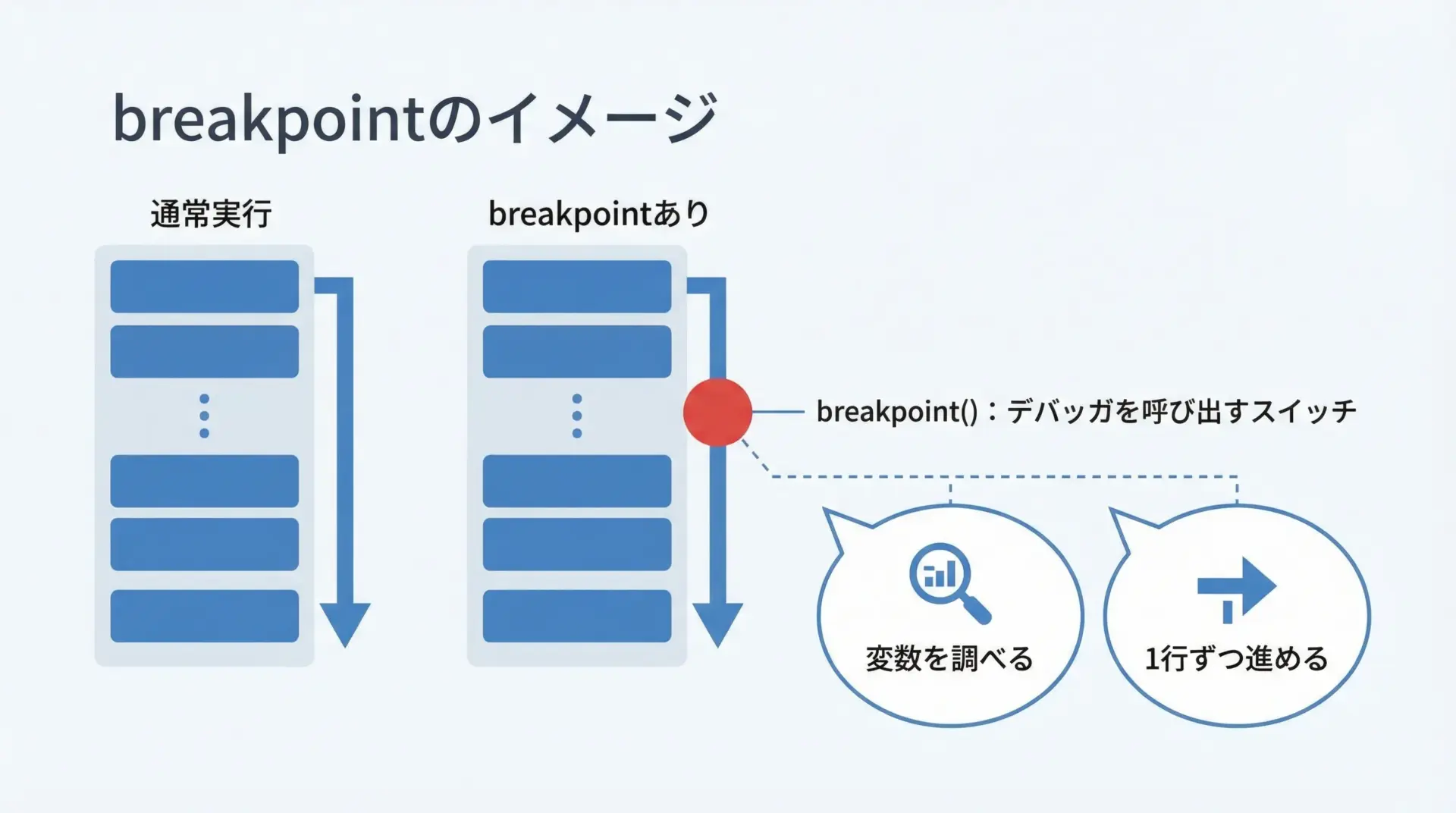 breakpointのイメージ

通常実行

breakpointあり

breakpoint()：デバッガを呼び出すスイッチ

変数を調べる

1行ずつ進める